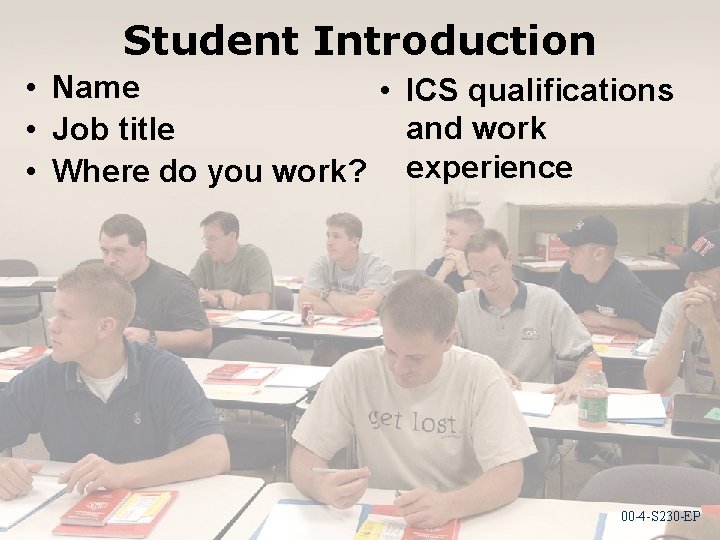 Student Introduction

• Name
• Job title
• Where do you work?

• ICS qualifications and work experience

get lost.

00-4-S230-EP